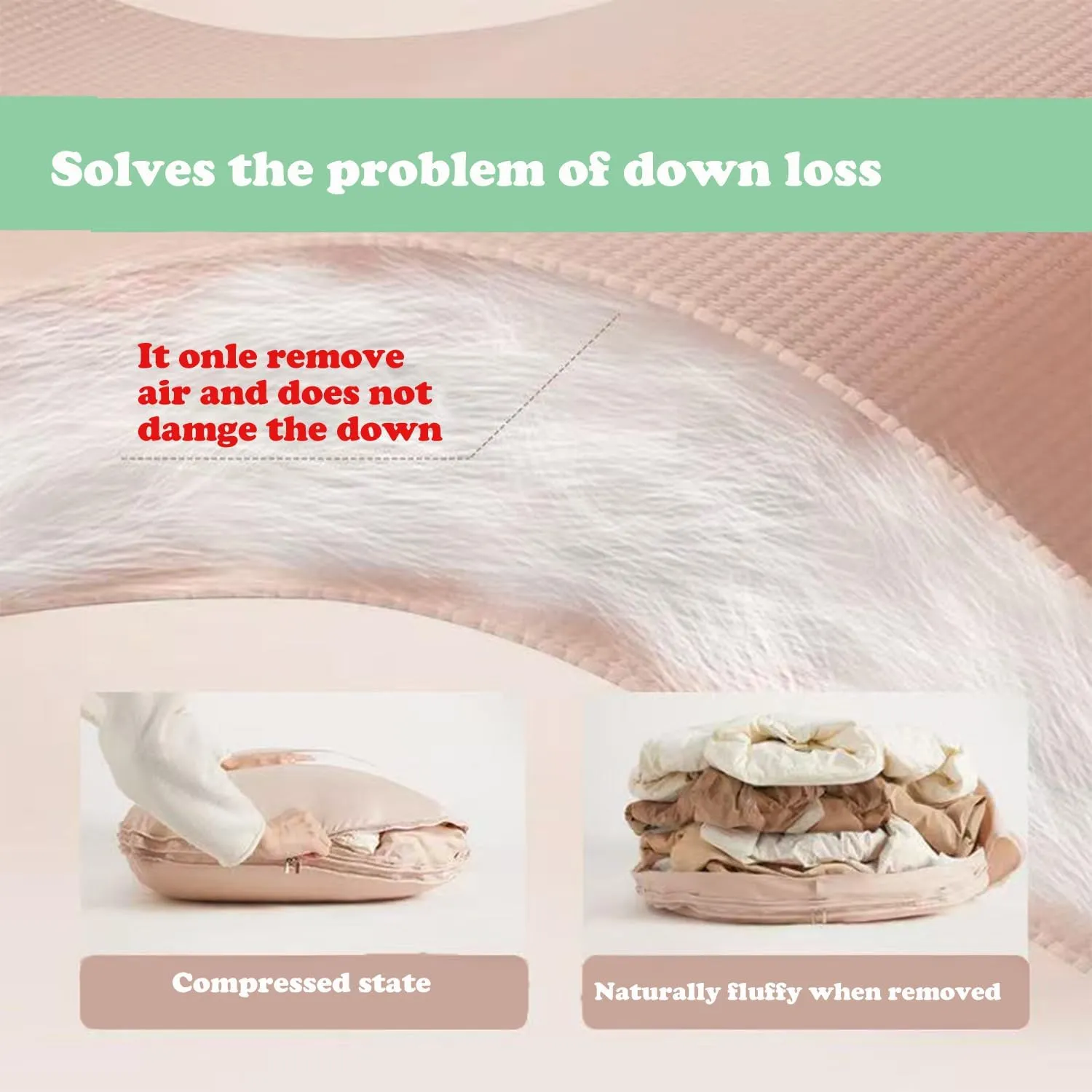 Solves the problem of down loss

It onle remove air and does not damge the down

Compressed state

Naturally fluffy when removed